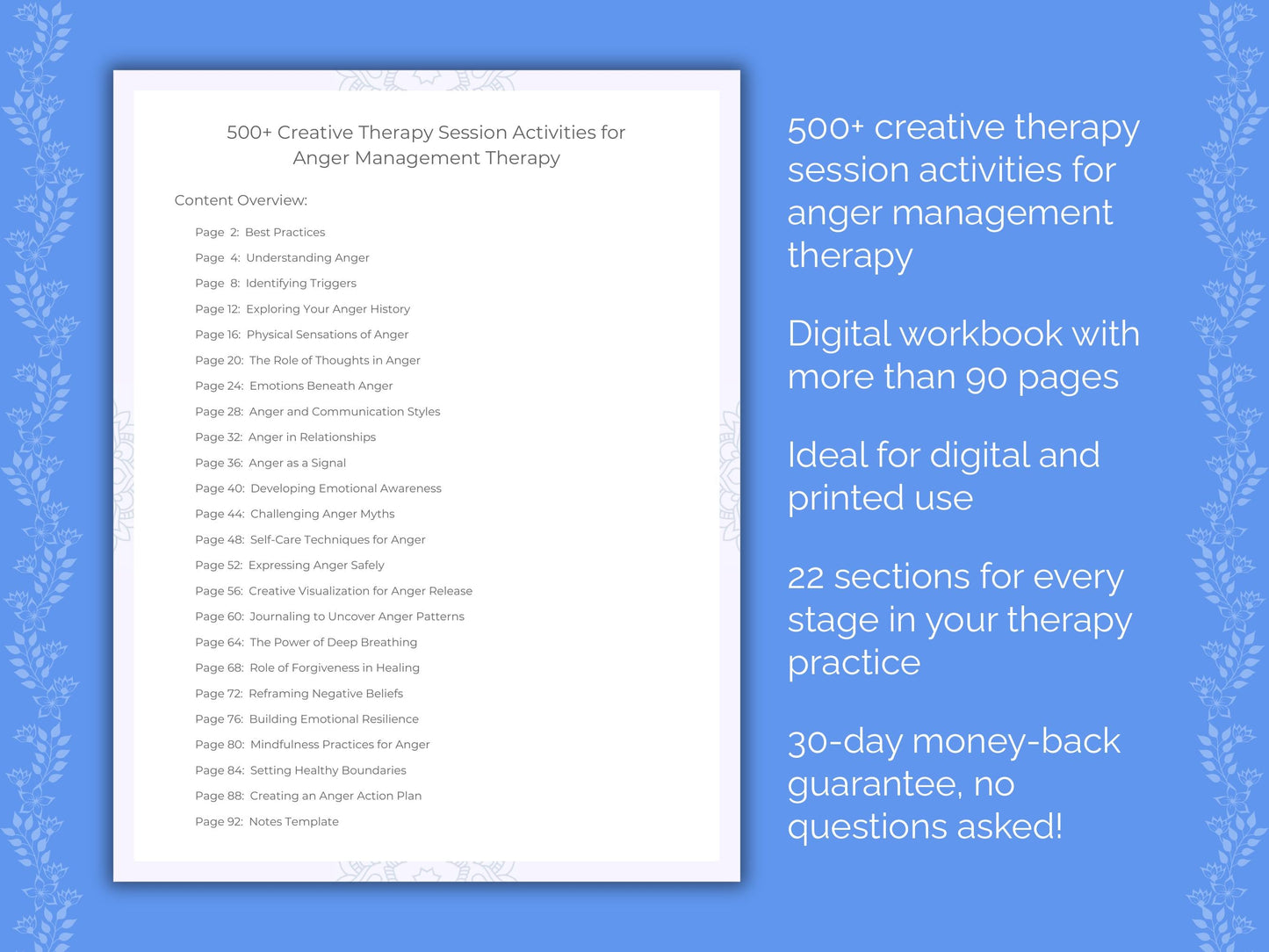 500+ Creative Therapy Session Activities for Anger Management Therapy

Content Overview:

Page 2: Best Practices
Page 4: Understanding Anger
Page 8: Identifying Triggers
Page 12: Exploring Your Anger History
Page 16: Physical Sensations of Anger
Page 20: The Role of Thoughts in Anger
Page 24: Emotions Beneath Anger
Page 28: Anger and Communication Styles
Page 32: Anger in Relationships
Page 36: Anger as a Signal
Page 40: Developing Emotional Awareness
Page 44: Challenging Anger Myths
Page 48: Self-Care Techniques for Anger
Page 52: Expressing Anger Safely
Page 56: Creative Visualization for Anger Release
Page 60: Journaling to Uncover Anger Patterns
Page 64: The Power of Deep Breathing
Page 68: Role of Forgiveness in Healing
Page 72: Reframing Negative Beliefs
Page 76: Building Emotional Resilience
Page 80: Mindfulness Practices for Anger
Page 84: Setting Healthy Boundaries
Page 88: Creating an Anger Action Plan
Page 92: Notes Template

500+ creative therapy session activities for anger management therapy

Digital workbook with more than 90 pages

Ideal for digital and printed use

22 sections for every stage in your therapy practice

30-day money-back guarantee, no questions asked!